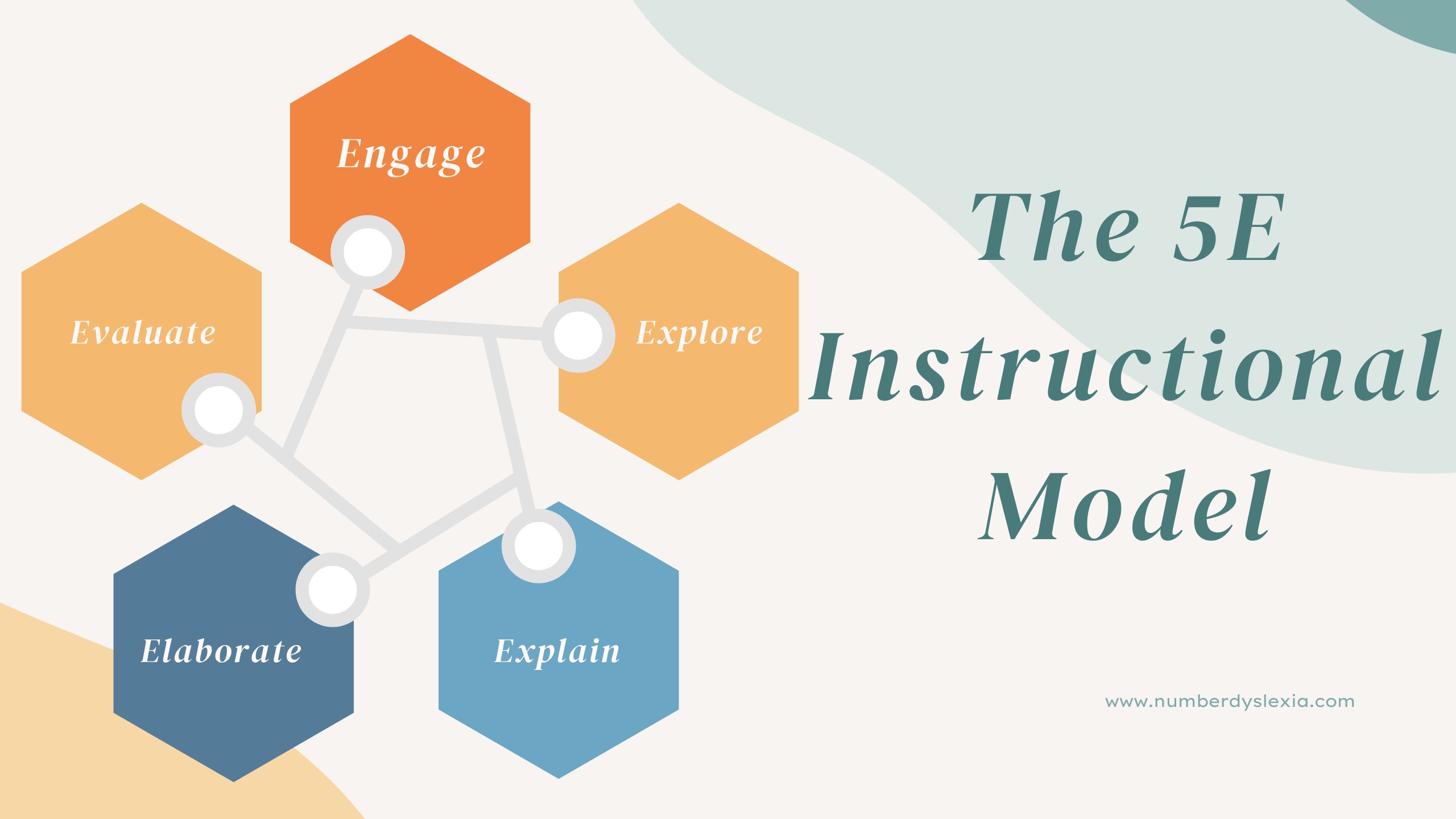 Engage

Evaluate

Explore

Elaborate

Explain

The 5E Instructional Model

www.numberdyslexia.com